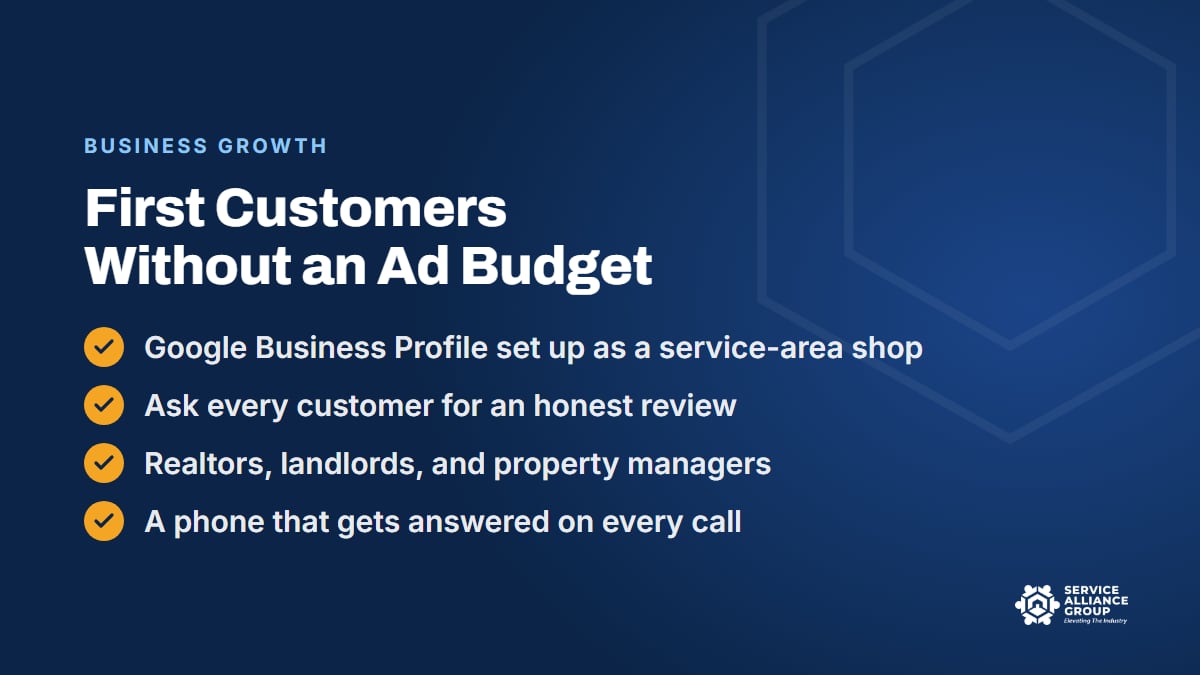 BUSINESS GROWTH

First Customers Without an Ad Budget

Google Business Profile set up as a service-area shop

Ask every customer for an honest review

Realtors, landlords, and property managers

A phone that gets answered on every call

SERVICE ALLIANCE GROUP
Elevating The Industry